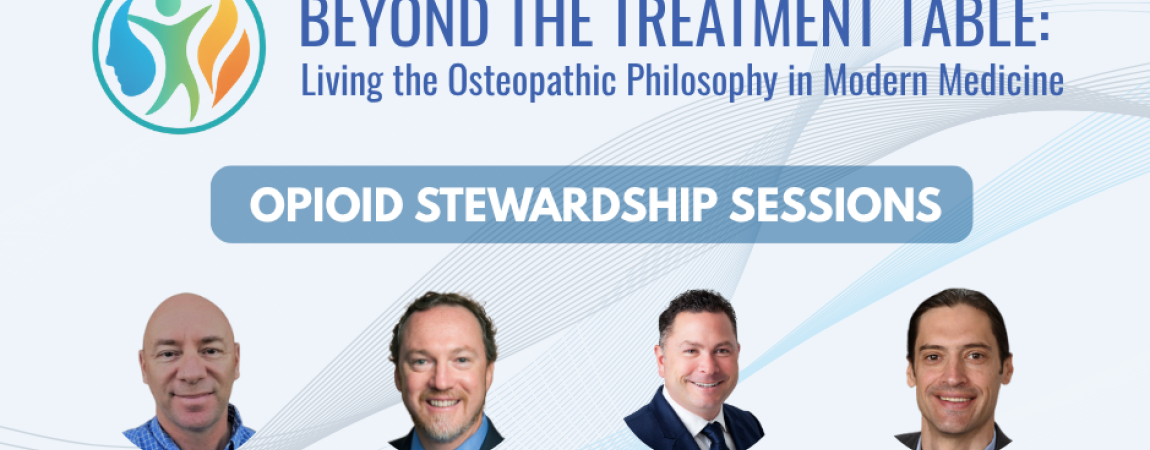 BEYOND THE TREATMENT TABLE:
Living the Osteopathic Philosophy in Modern Medicine

OPIOID STEWARDSHIP SESSIONS